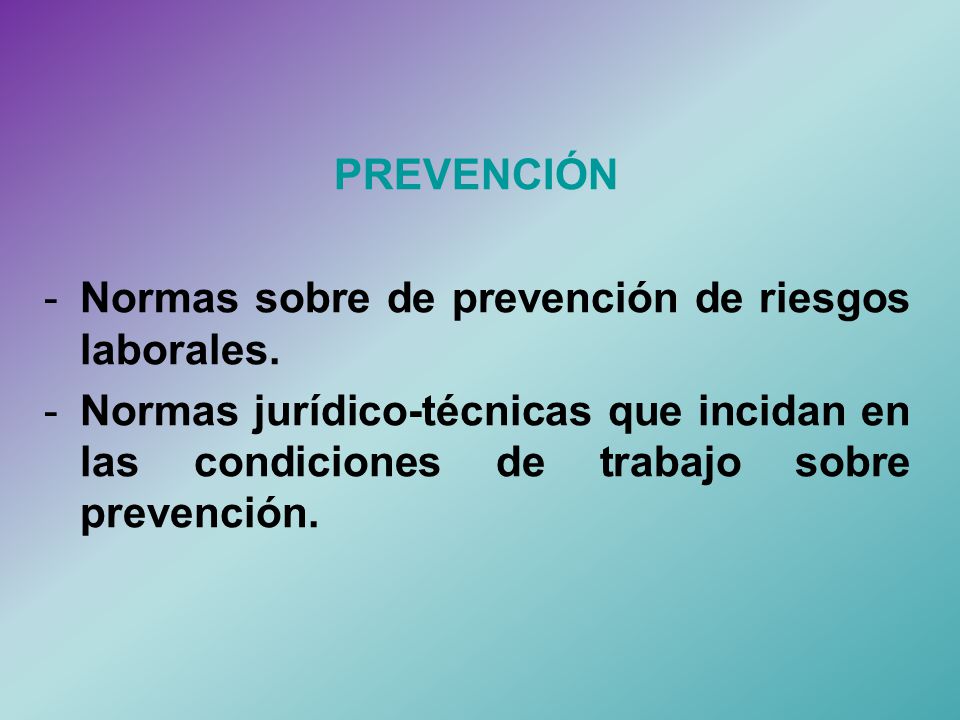 PREVENCIÓN

- Normas sobre de prevención de riesgos laborales.
- Normas jurídico-técnicas que incidan en las condiciones de trabajo sobre prevención.